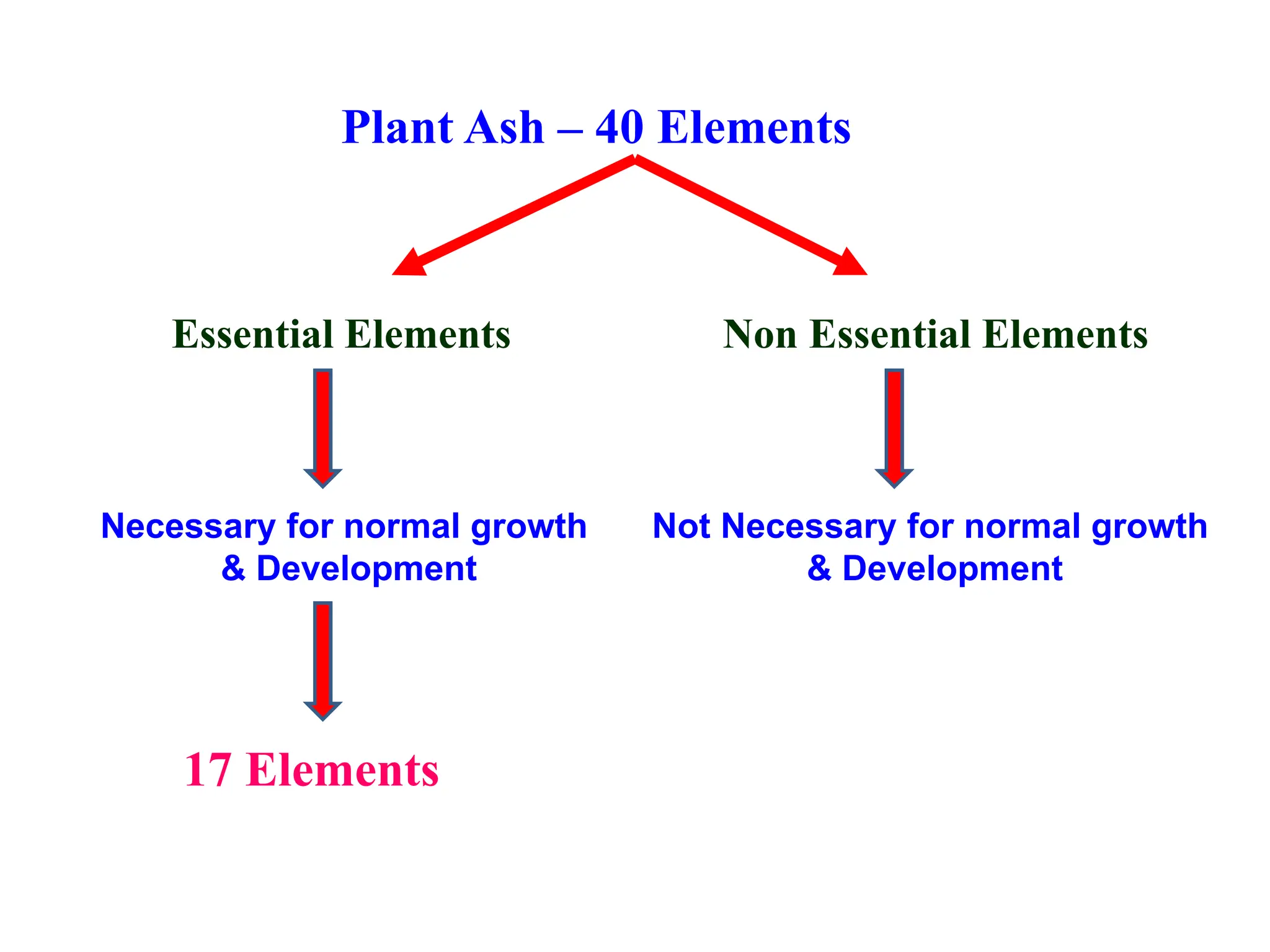 Plant Ash – 40 Elements

Essential Elements

Necessary for normal growth & Development

17 Elements

Non Essential Elements

Not Necessary for normal growth & Development